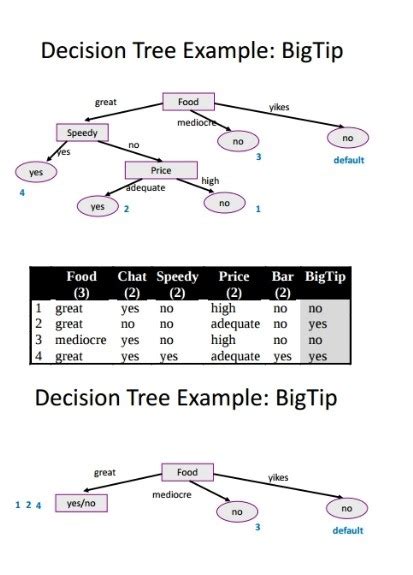 Decision Tree Example: BigTip

Food
great
mediocre
yikes
Speedy
no
3
no
default
yes
no
yes
4
Price
adequate
high
yes
2
no
1

| | Food (3) | Chat (2) | Speedy (2) | Price (2) | Bar (2) | BigTip |
|---|---|---|---|---|---|---|
| 1 | great | yes | no | high | no | no |
| 2 | great | no | no | adequate | no | yes |
| 3 | mediocre | yes | no | high | no | no |
| 4 | great | yes | yes | adequate | yes | yes |

Decision Tree Example: BigTip

Food
great
mediocre
yikes
1 2 4
yes/no
no
3
no
default